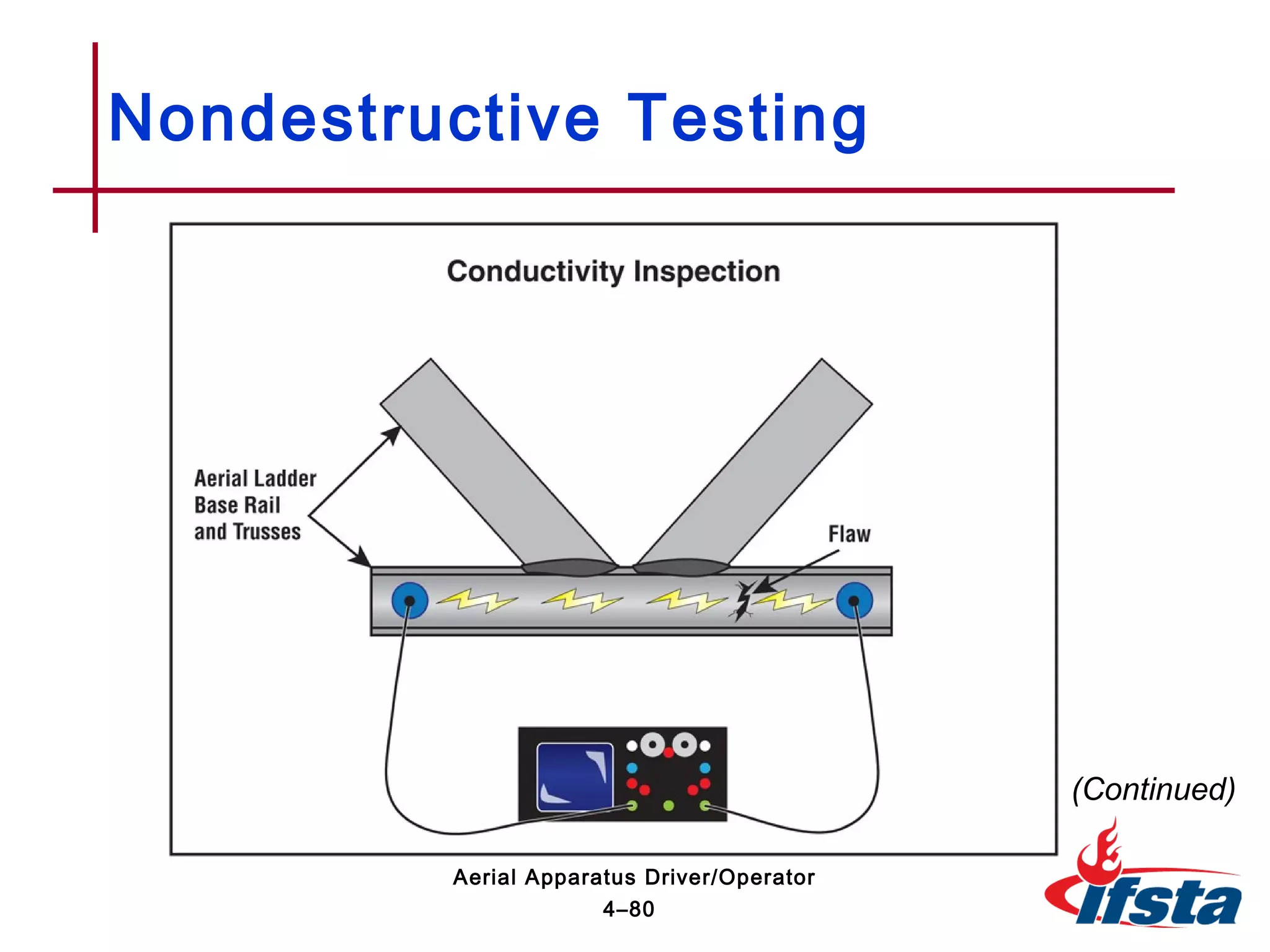 Nondestructive Testing

Conductivity Inspection

Aerial Ladder Base Rail and Trusses

Flaw

(Continued)

Aerial Apparatus Driver/Operator
4–80

ifsta